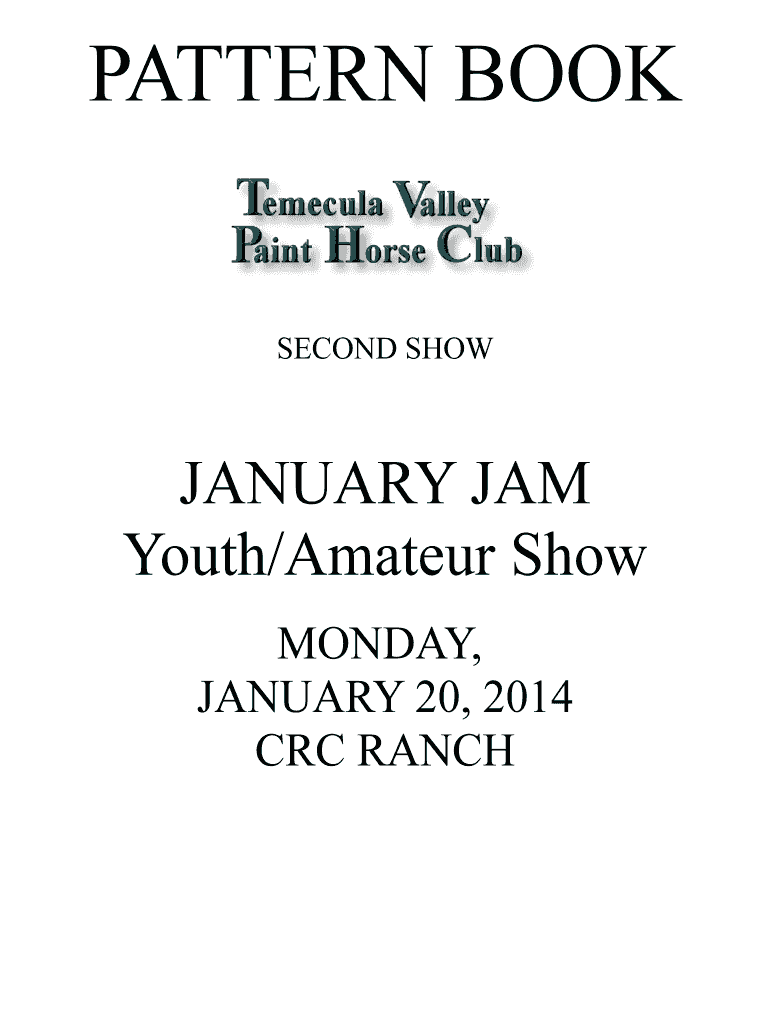 PATTERN BOOK

Temecula Valley
Paint Horse Club

SECOND SHOW

JANUARY JAM
Youth/Amateur Show

MONDAY,
JANUARY 20, 2014
CRC RANCH